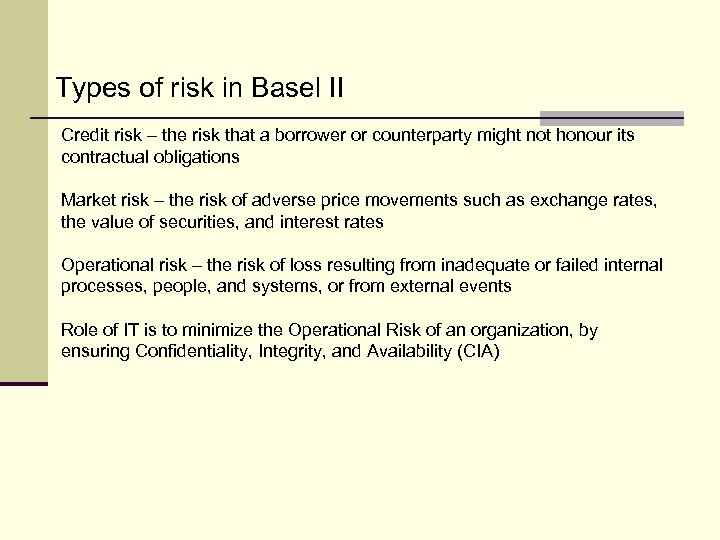 Types of risk in Basel II

Credit risk – the risk that a borrower or counterparty might not honour its contractual obligations

Market risk – the risk of adverse price movements such as exchange rates, the value of securities, and interest rates

Operational risk – the risk of loss resulting from inadequate or failed internal processes, people, and systems, or from external events

Role of IT is to minimize the Operational Risk of an organization, by ensuring Confidentiality, Integrity, and Availability (CIA)